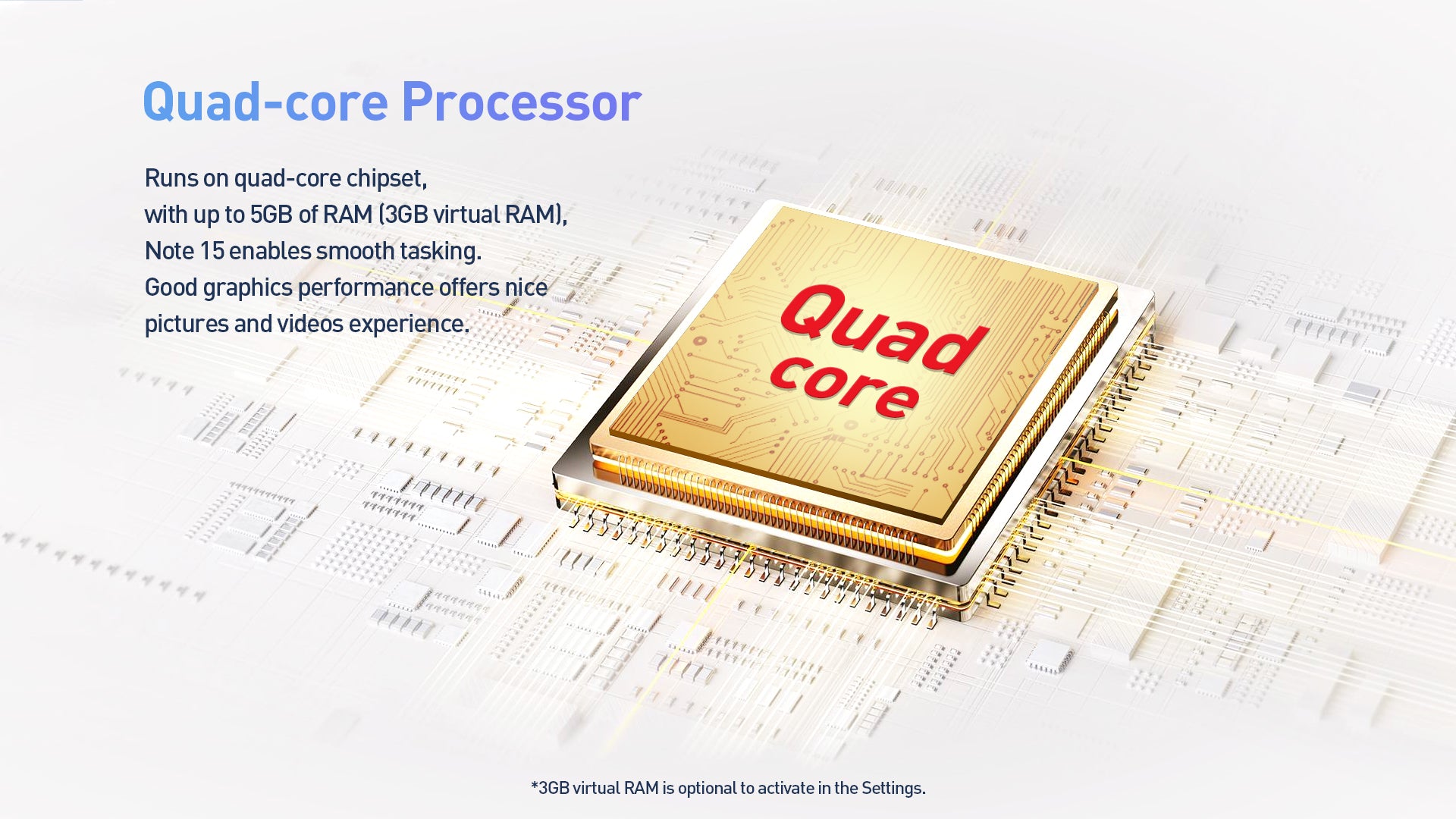 Quad-core Processor

Runs on quad-core chipset,
with up to 5GB of RAM (3GB virtual RAM),
Note 15 enables smooth tasking.
Good graphics performance offers nice pictures and videos experience.

Quad core

*3GB virtual RAM is optional to activate in the Settings.